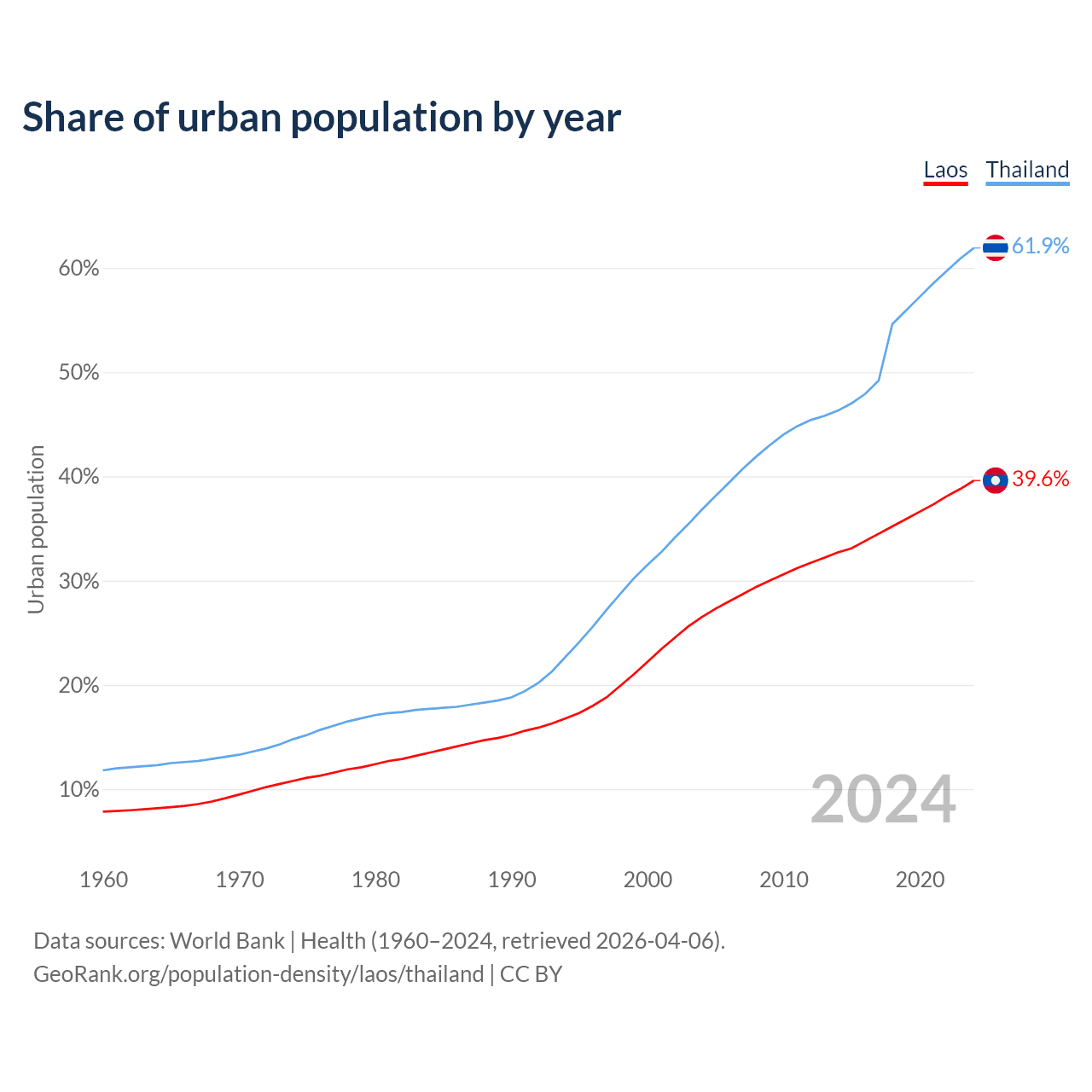 Share of urban population by year

Laos Thailand

61.9%

39.6%

60%

50%

40%

30%

20%

10%

Urban population

2024

1960 1970 1980 1990 2000 2010 2020

Data sources: World Bank | Health (1960–2024, retrieved 2026-04-06).
GeoRank.org/population-density/laos/thailand | CC BY